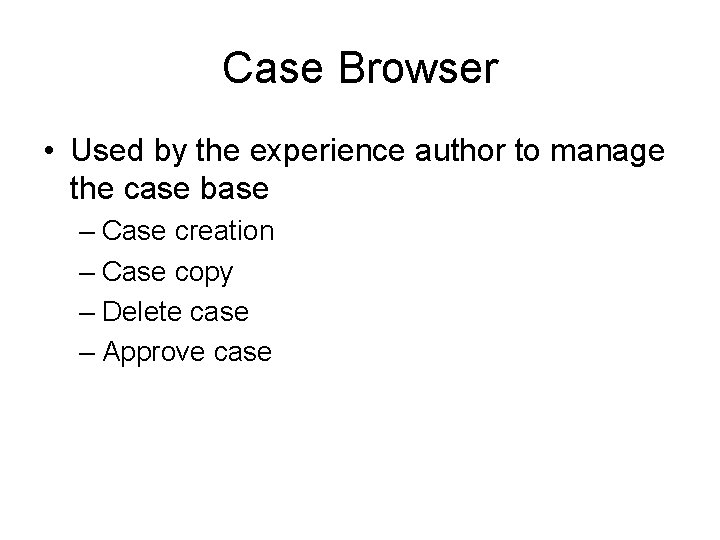 Case Browser

• Used by the experience author to manage the case base
– Case creation
– Case copy
– Delete case
– Approve case